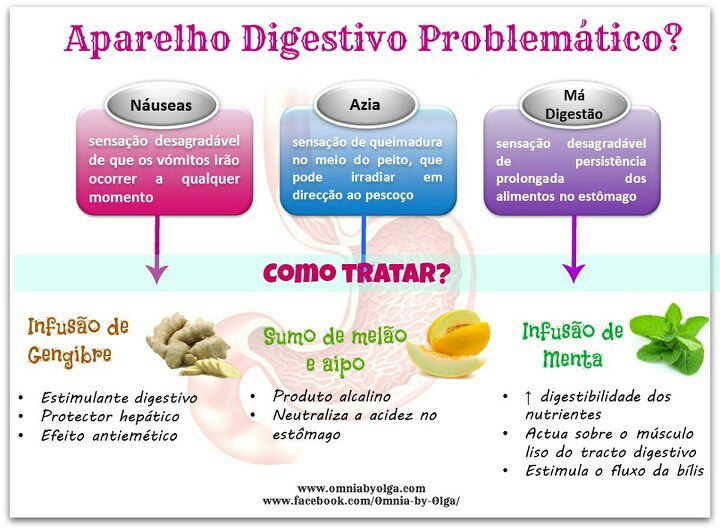 Aparelho Digestivo Problemático?

Náuseas
sensação desagradável de que os vómitos irão ocorrer a qualquer momento

Azia
sensação de queimadura no meio do peito, que pode irradiar em direcção ao pescoço

Má Digestão
sensação desagradável de persistência prolongada dos alimentos no estômago

COMO TRATAR?

Infusão de Gengibre
• Estimulante digestivo
• Protector hepático
• Efeito antiemético

Sumo de melão e aipo
• Produto alcalino
• Neutraliza a acidez no estômago

Infusão de Menta
• ↑ digestibilidade dos nutrientes
• Actua sobre o músculo liso do tracto digestivo
• Estimula o fluxo da bílis

www.omniabyolga.com
www.facebook.com/Omnia-by-Olga/